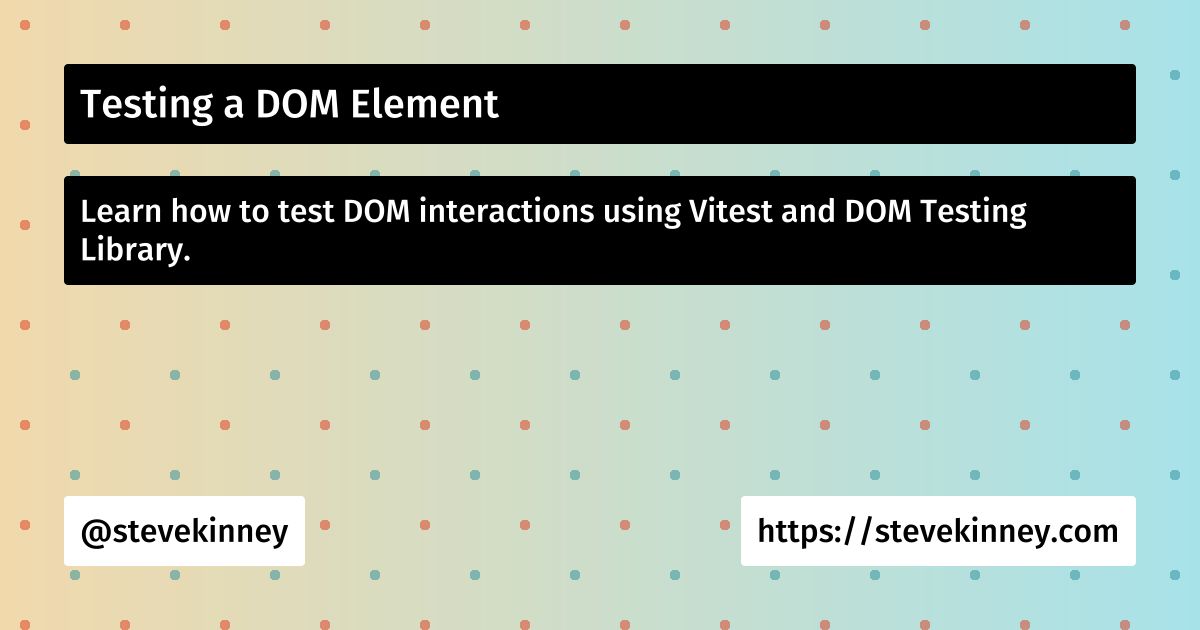 Testing a DOM Element

Learn how to test DOM interactions using Vitest and DOM Testing Library.

@stevekinney

https://stevekinney.com